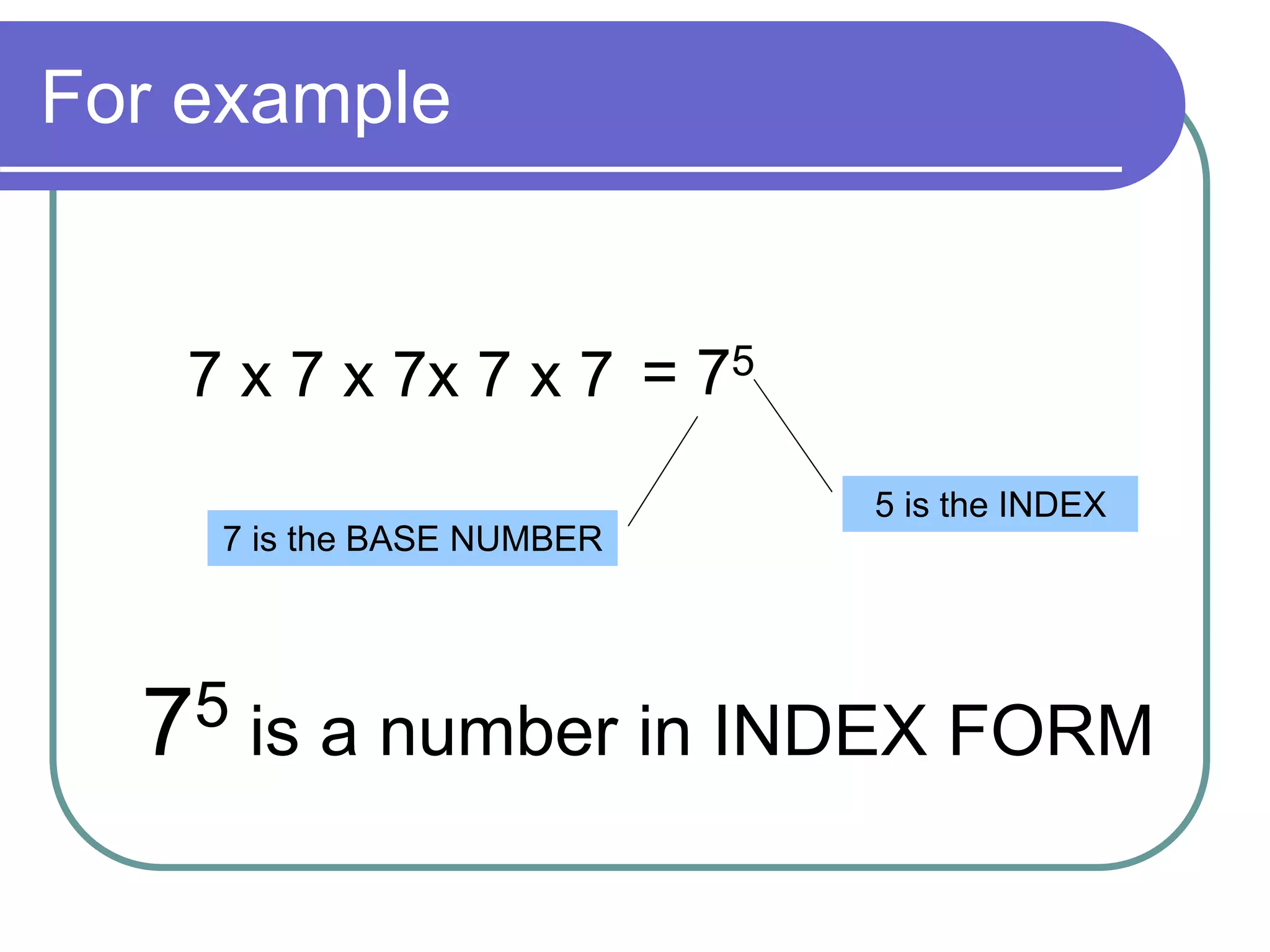 For example

7 x 7 x 7x 7 x 7 = $7^5$

5 is the INDEX

7 is the BASE NUMBER

$7^5$ is a number in INDEX FORM